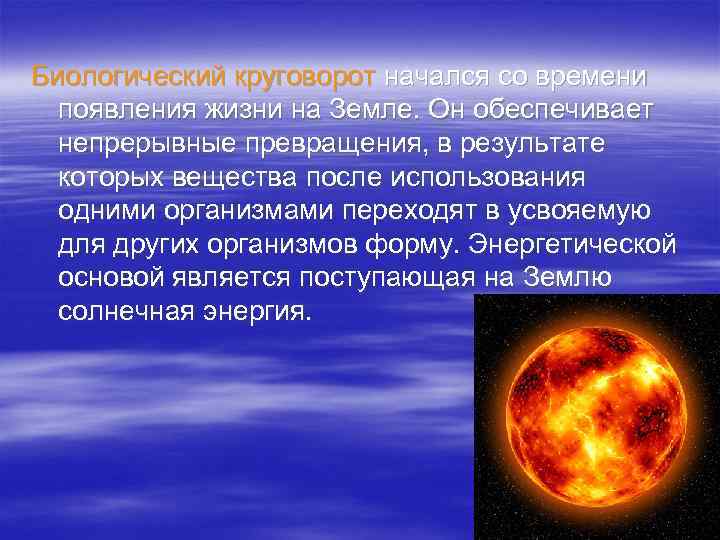 Биологический круговорот начался со времени появления жизни на Земле. Он обеспечивает непрерывные превращения, в результате которых вещества после использования одними организмами переходят в усвояемую для других организмов форму. Энергетической основой является поступающая на Землю солнечная энергия.